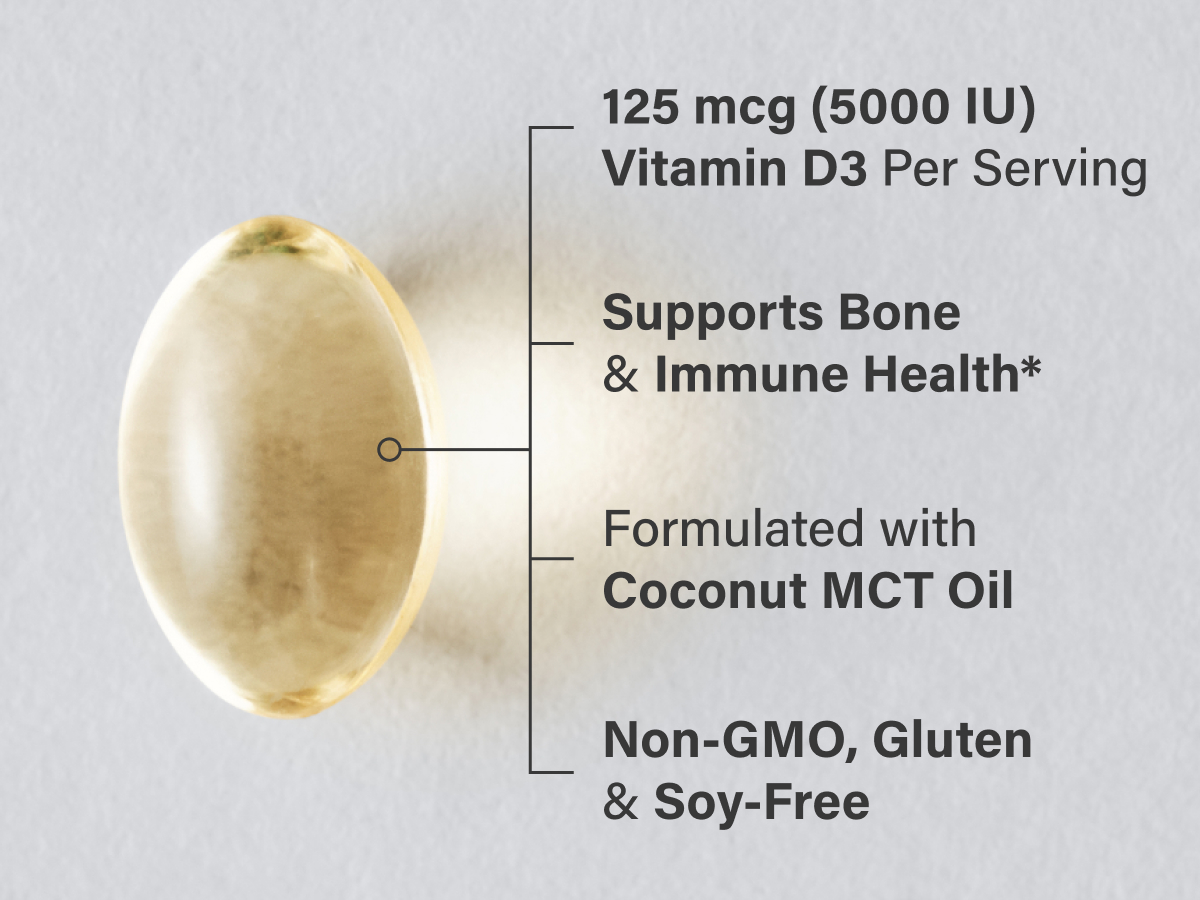 125 mcg (5000 IU) Vitamin D3 Per Serving

Supports Bone & Immune Health*

Formulated with Coconut MCT Oil

Non-GMO, Gluten & Soy-Free